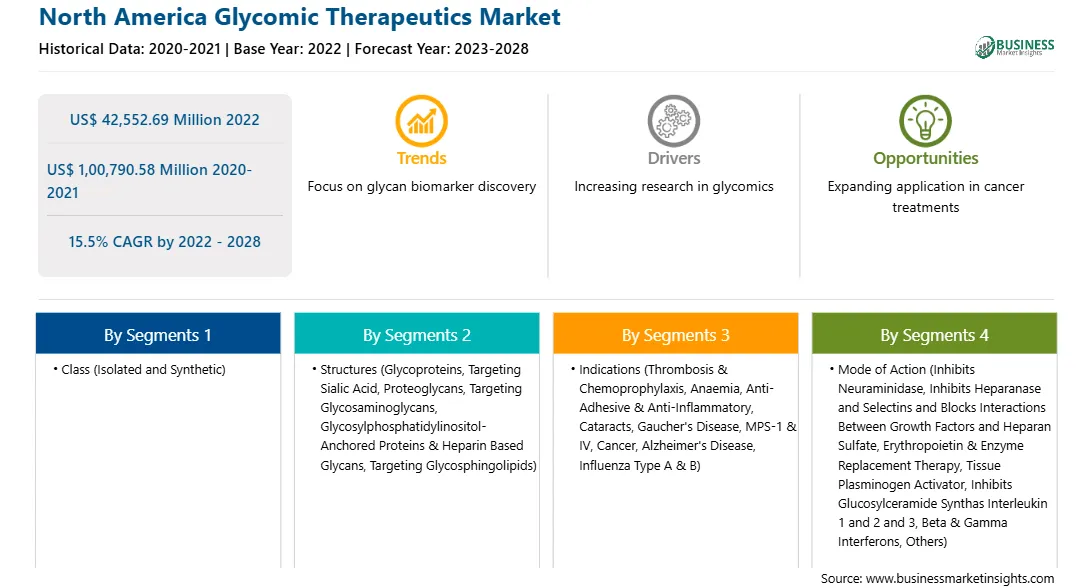 North America Glycomic Therapeutics Market

Historical Data: 2020-2021 | Base Year: 2022 | Forecast Year: 2023-2028

BUSINESS
Market Insights

US$ 42,552.69 Million 2022

US$ 1,00,790.58 Million 2020-2021

15.5% CAGR by 2022 - 2028

Trends
Focus on glycan biomarker discovery

Drivers
Increasing research in glycomics

Opportunities
Expanding application in cancer treatments

By Segments 1
• Class (Isolated and Synthetic)

By Segments 2
• Structures (Glycoproteins, Targeting Sialic Acid, Proteoglycans, Targeting Glycosaminoglycans, Glycosylphosphatidylinositol-Anchored Proteins & Heparin Based Glycans, Targeting Glycosphingolipids)

By Segments 3
• Indications (Thrombosis & Chemoprophylaxis, Anaemia, Anti-Adhesive & Anti-Inflammatory, Cataracts, Gaucher's Disease, MPS-1 & IV, Cancer, Alzheimer's Disease, Influenza Type A & B)

By Segments 4
• Mode of Action (Inhibits Neuraminidase, Inhibits Heparanase and Selectins and Blocks Interactions Between Growth Factors and Heparan Sulfate, Erythropoietin & Enzyme Replacement Therapy, Tissue Plasminogen Activator, Inhibits Glucosylceramide Synthas Interleukin 1 and 2 and 3, Beta & Gamma Interferons, Others)

Source: www.businessmarketinsights.com